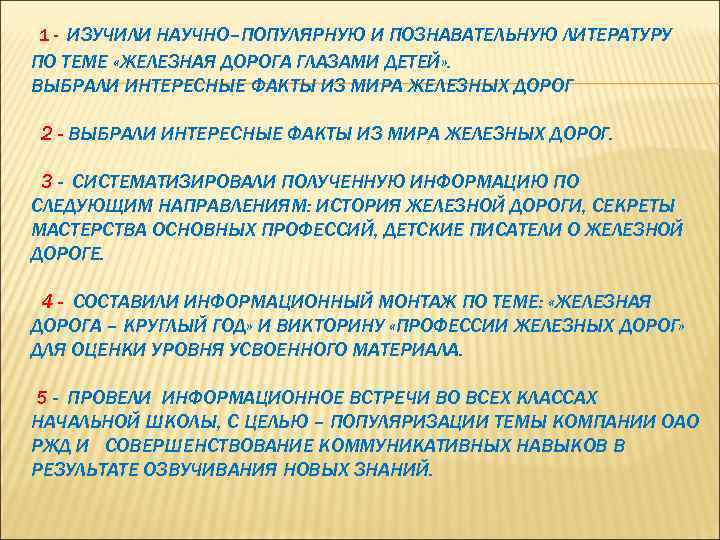 1 - ИЗУЧИЛИ НАУЧНО–ПОПУЛЯРНУЮ И ПОЗНАВАТЕЛЬНУЮ ЛИТЕРАТУРУ ПО ТЕМЕ «ЖЕЛЕЗНАЯ ДОРОГА ГЛАЗАМИ ДЕТЕЙ». ВЫБРАЛИ ИНТЕРЕСНЫЕ ФАКТЫ ИЗ МИРА ЖЕЛЕЗНЫХ ДОРОГ

2 - ВЫБРАЛИ ИНТЕРЕСНЫЕ ФАКТЫ ИЗ МИРА ЖЕЛЕЗНЫХ ДОРОГ.

3 - СИСТЕМАТИЗИРОВАЛИ ПОЛУЧЕННУЮ ИНФОРМАЦИЮ ПО СЛЕДУЮЩИМ НАПРАВЛЕНИЯМ: ИСТОРИЯ ЖЕЛЕЗНОЙ ДОРОГИ, СЕКРЕТЫ МАСТЕРСТВА ОСНОВНЫХ ПРОФЕССИЙ, ДЕТСКИЕ ПИСАТЕЛИ О ЖЕЛЕЗНОЙ ДОРОГЕ.

4 - СОСТАВИЛИ ИНФОРМАЦИОННЫЙ МОНТАЖ ПО ТЕМЕ: «ЖЕЛЕЗНАЯ ДОРОГА – КРУГЛЫЙ ГОД» И ВИКТОРИНУ «ПРОФЕССИИ ЖЕЛЕЗНЫХ ДОРОГ» ДЛЯ ОЦЕНКИ УРОВНЯ УСВОЕННОГО МАТЕРИАЛА.

5 - ПРОВЕЛИ ИНФОРМАЦИОННОЕ ВСТРЕЧИ ВО ВСЕХ КЛАССАХ НАЧАЛЬНОЙ ШКОЛЫ, С ЦЕЛЬЮ – ПОПУЛЯРИЗАЦИИ ТЕМЫ КОМПАНИИ ОАО РЖД И СОВЕРШЕНСТВОВАНИЕ КОММУНИКАТИВНЫХ НАВЫКОВ В РЕЗУЛЬТАТЕ ОЗВУЧИВАНИЯ НОВЫХ ЗНАНИЙ.